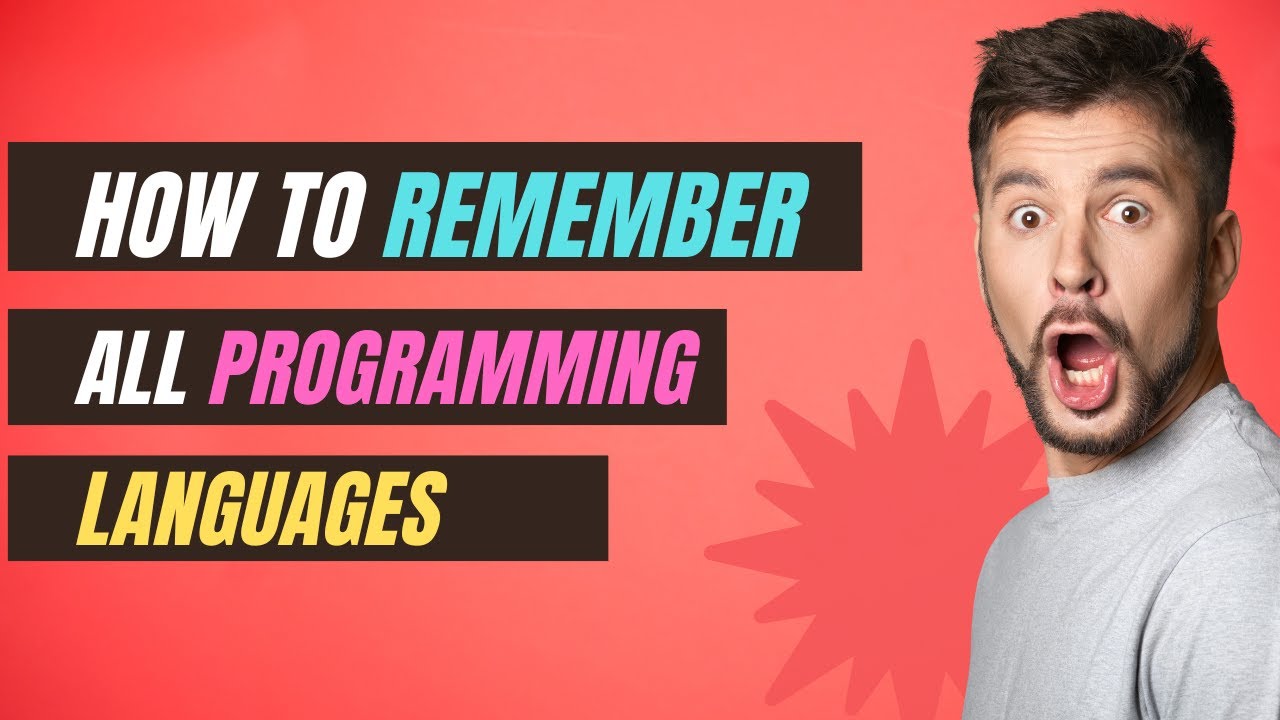 HOW TO REMEMBER
ALL PROGRAMMING
LANGUAGES